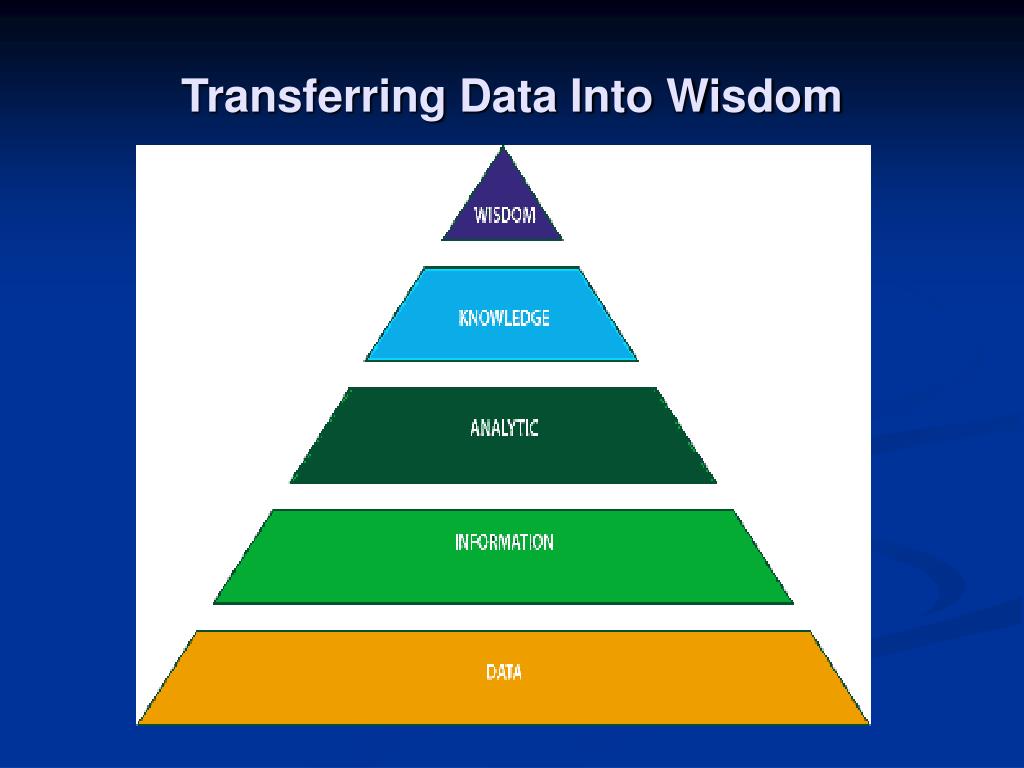 Transferring Data Into Wisdom

WISDOM

KNOWLEDGE

ANALYTIC

INFORMATION

DATA